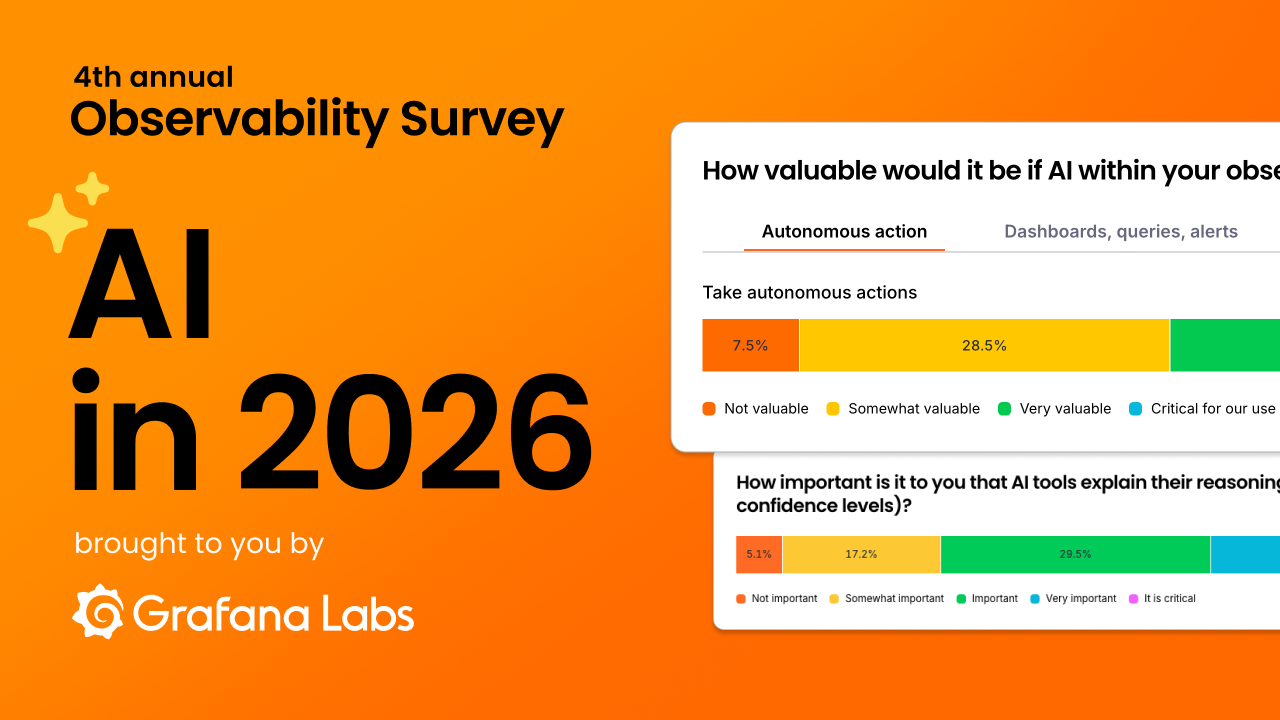 4th annual
Observability Survey

AI
in 2026

brought to you by

Grafana Labs

How valuable would it be if AI within your obse

Autonomous action

Dashboards, queries, alerts

Take autonomous actions

7.5%

28.5%

Not valuable

Somewhat valuable

Very valuable

Critical for our use

How important is it to you that AI tools explain their reasoning confidence levels)?

5.1%

17.2%

29.5%

Not important

Somewhat important

Important

Very important

It is critical